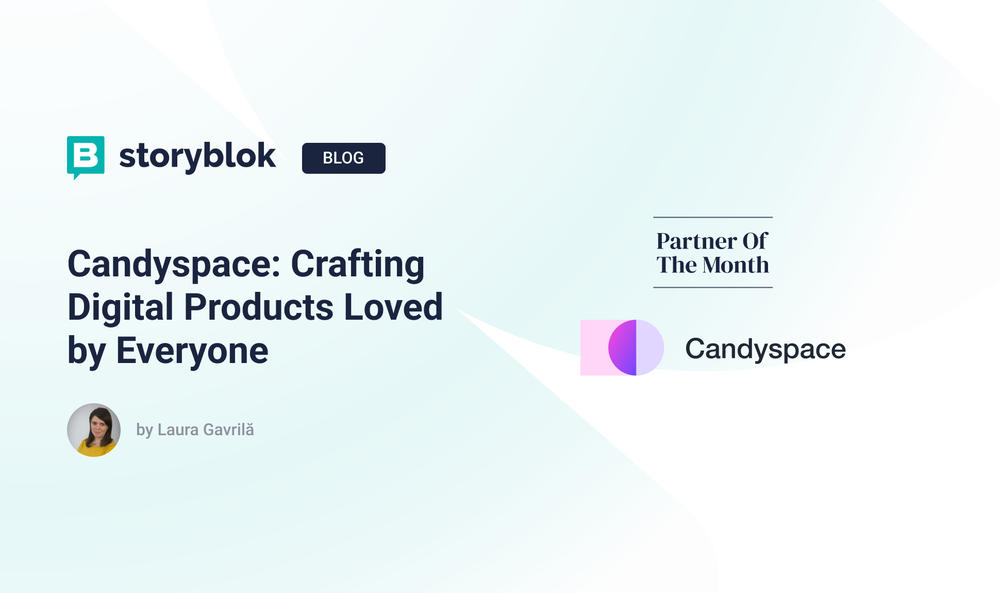 storyblok BLOG

Candyspace: Crafting Digital Products Loved by Everyone

by Laura Gavrilă

Partner Of The Month

Candyspace